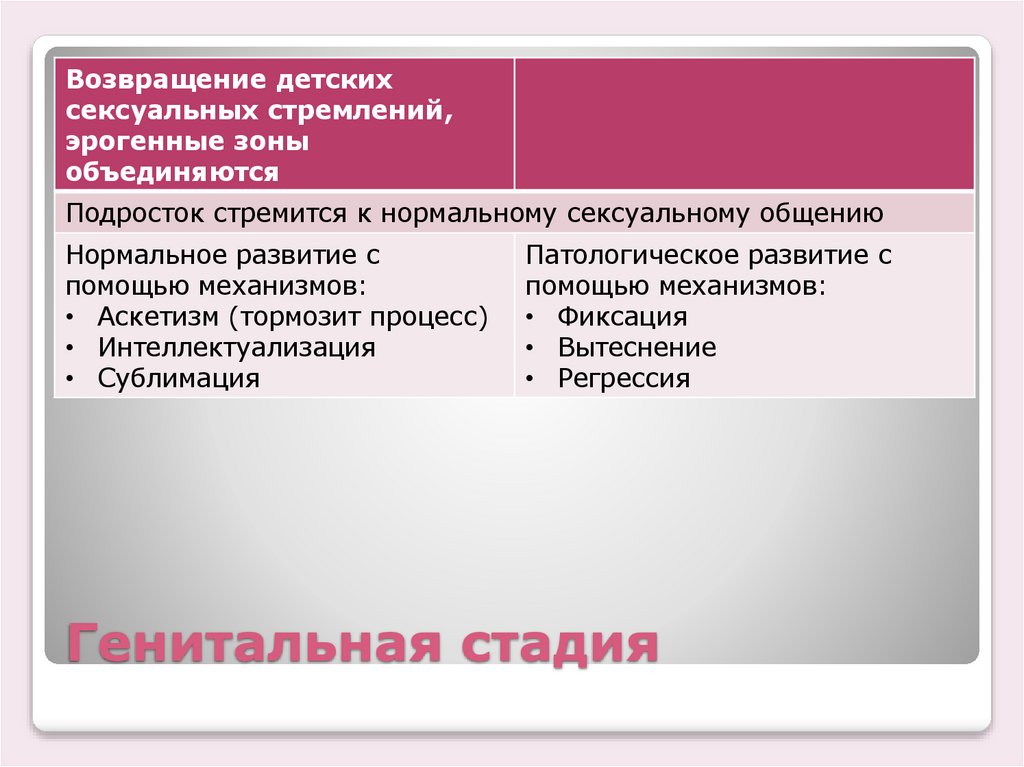 | Возвращение детских сексуальных стремлений, эрогенные зоны объединяются | |
|---|---|
| Подросток стремится к нормальному сексуальному общению | |
| Нормальное развитие с помощью механизмов: • Аскетизм (тормозит процесс) • Интеллектуализация • Сублимация | Патологическое развитие с помощью механизмов: • Фиксация • Вытеснение • Регрессия |

Генитальная стадия